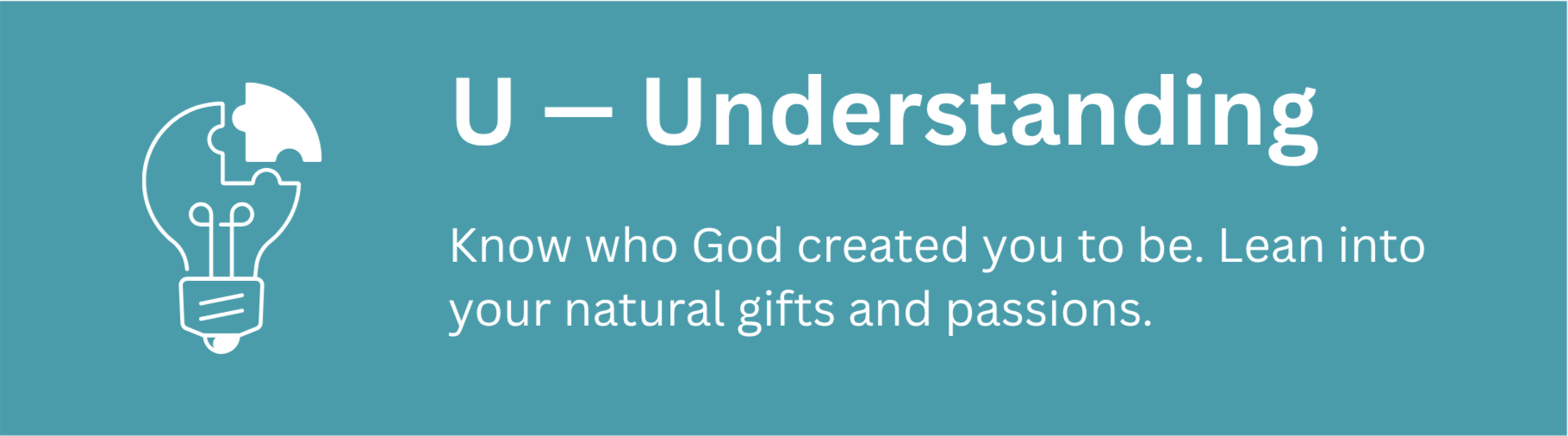 U — Understanding

Know who God created you to be. Lean into your natural gifts and passions.